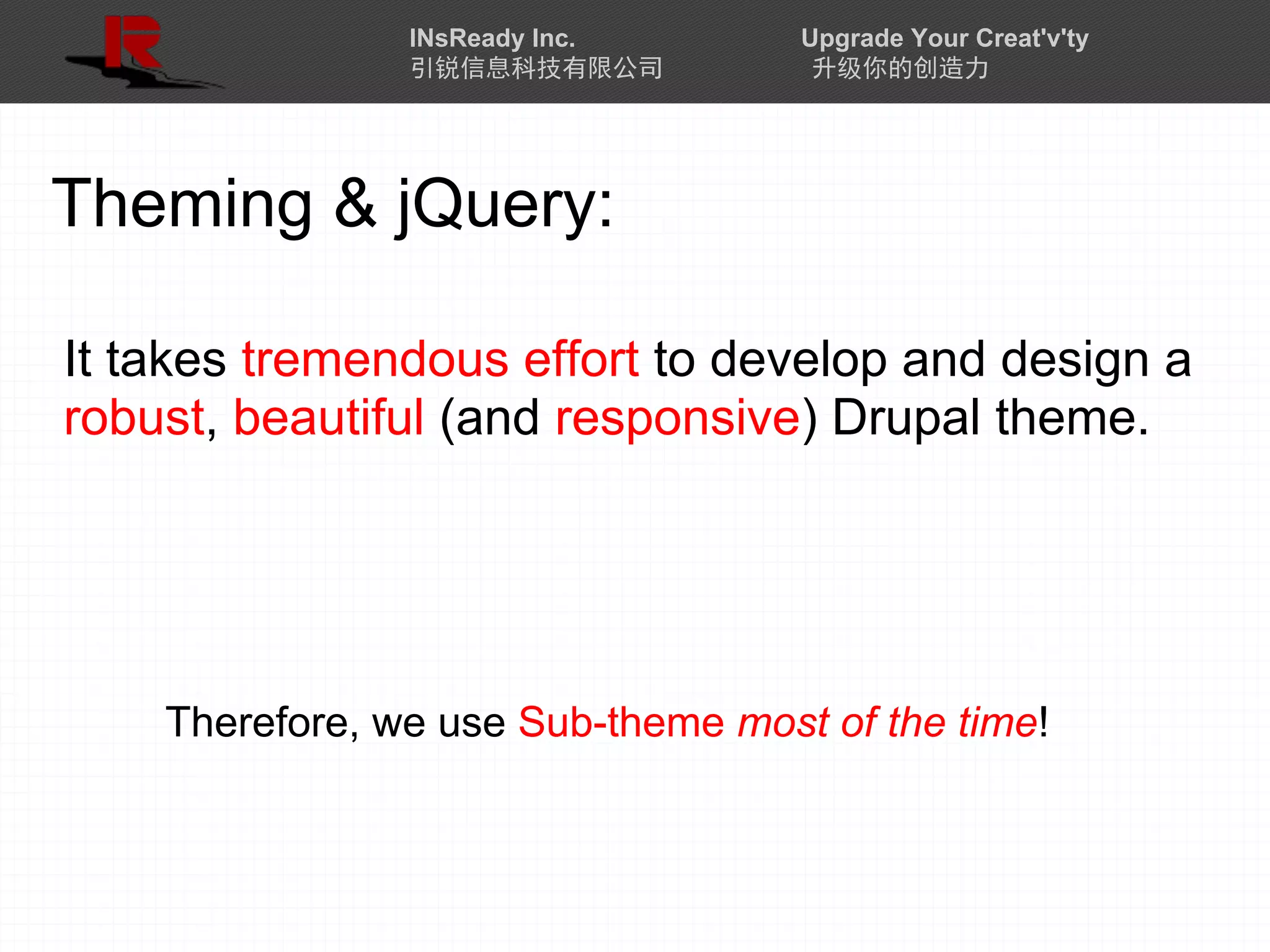 INsReady Inc.
引锐信息科技有限公司

Upgrade Your Creat'v'ty
升级你的创造力

Theming & jQuery:

It takes tremendous effort to develop and design a robust, beautiful (and responsive) Drupal theme.

Therefore, we use Sub-theme most of the time!